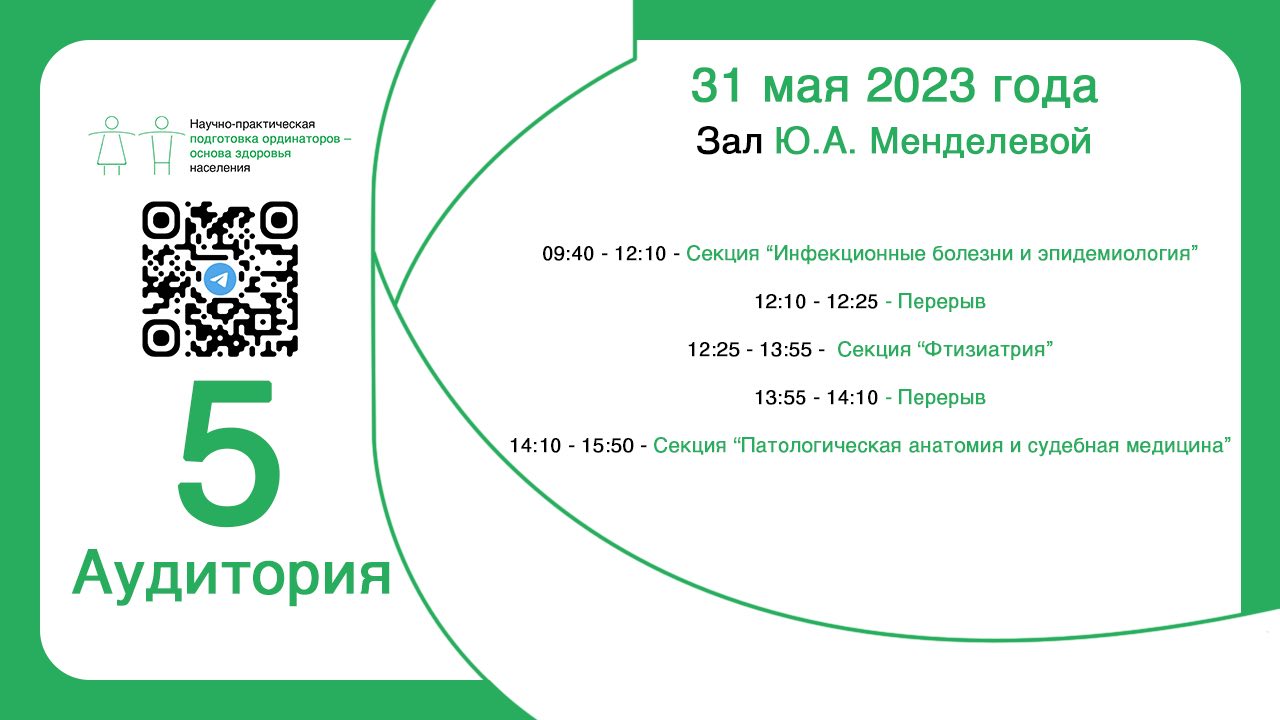 Научно-практическая подготовка ординаторов – основа здоровья населения

5

Аудитория

31 мая 2023 года

Зал Ю.А. Менделевой

09:40 - 12:10 - Секция “Инфекционные болезни и эпидемиология”

12:10 - 12:25 - Перерыв

12:25 - 13:55 - Секция “Фтизиатрия”

13:55 - 14:10 - Перерыв

14:10 - 15:50 - Секция “Патологическая анатомия и судебная медицина”